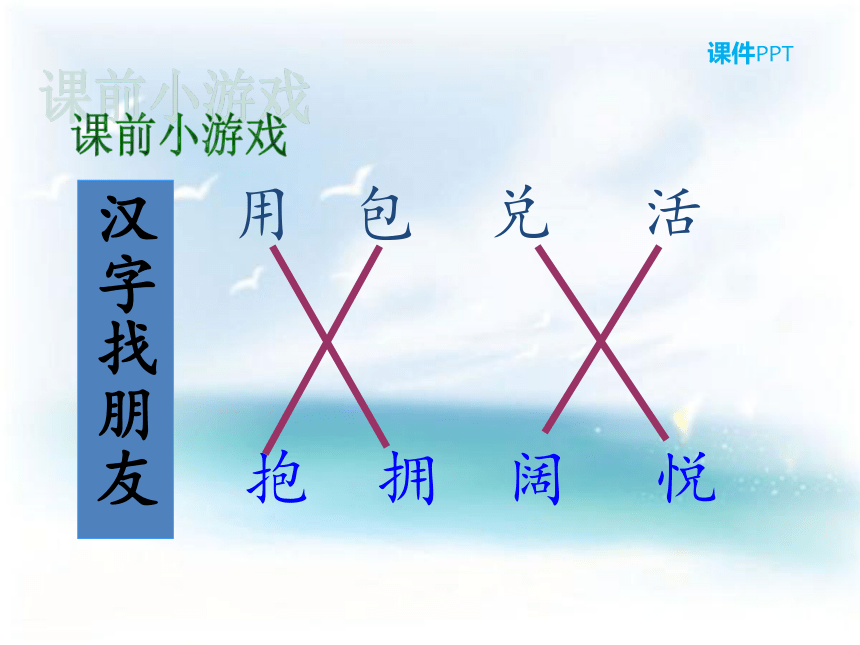 课件PPT

课前小游戏

课前小游戏

汉字找朋友

用 包 兑 活

抱 拥 阔 悦